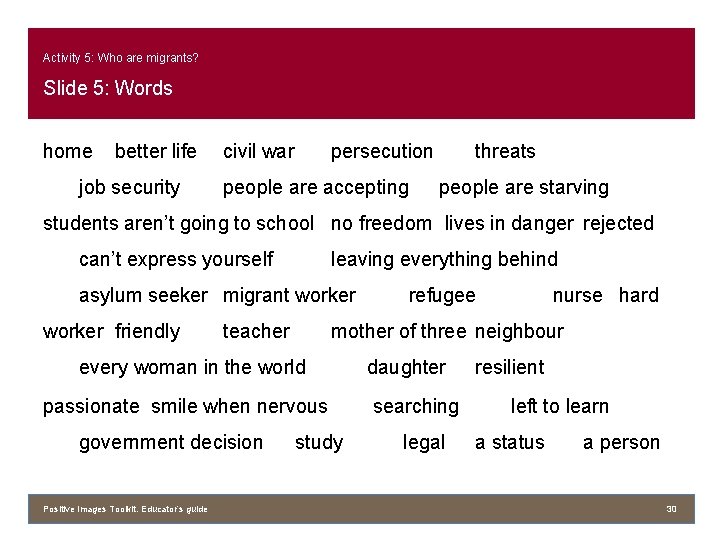 Activity 5: Who are migrants?

Slide 5: Words

home better life civil war persecution threats

job security people are accepting people are starving

students aren't going to school no freedom lives in danger rejected

can't express yourself leaving everything behind

asylum seeker migrant worker refugee nurse hard

worker friendly teacher mother of three neighbour

every woman in the world daughter resilient

passionate smile when nervous searching left to learn

government decision study legal a status a person

Positive Images Toolkit. Educator's guide 30